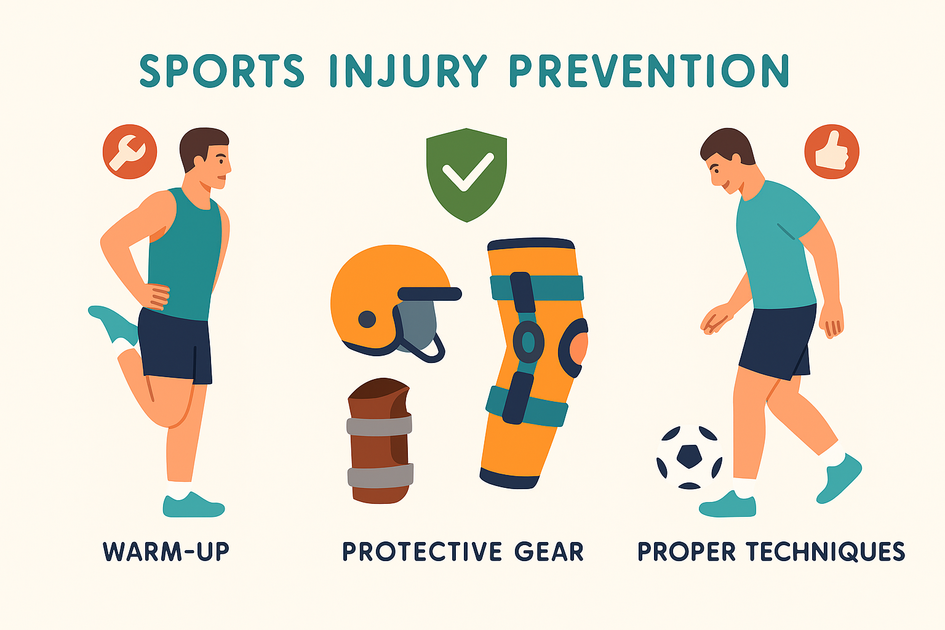 SPORTS INJURY PREVENTION

WARM-UP

PROTECTIVE GEAR

PROPER TECHNIQUES